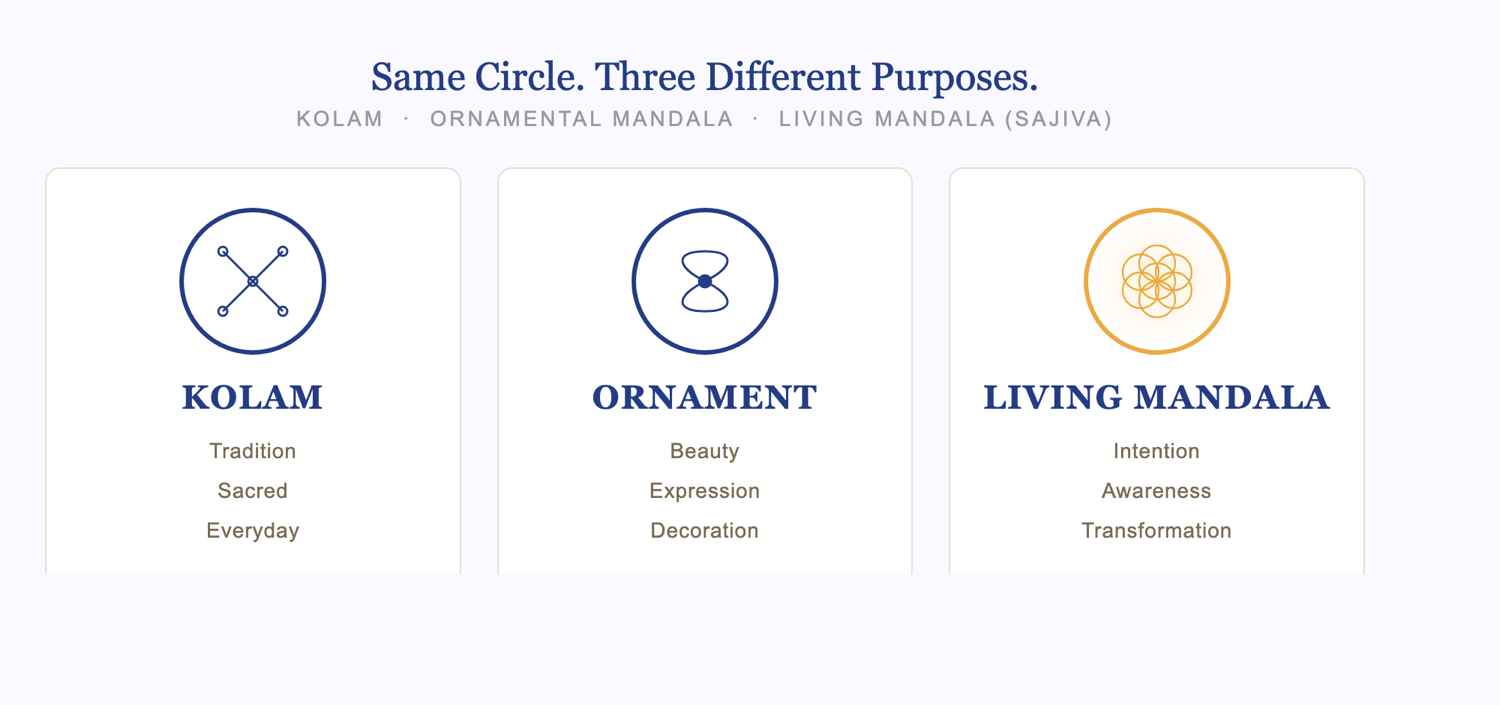 Same Circle. Three Different Purposes.

KOLAM · ORNAMENTAL MANDALA · LIVING MANDALA (SAJIVA)

KOLAM

Tradition

Sacred

Everyday

ORNAMENT

Beauty

Expression

Decoration

LIVING MANDALA

Intention

Awareness

Transformation